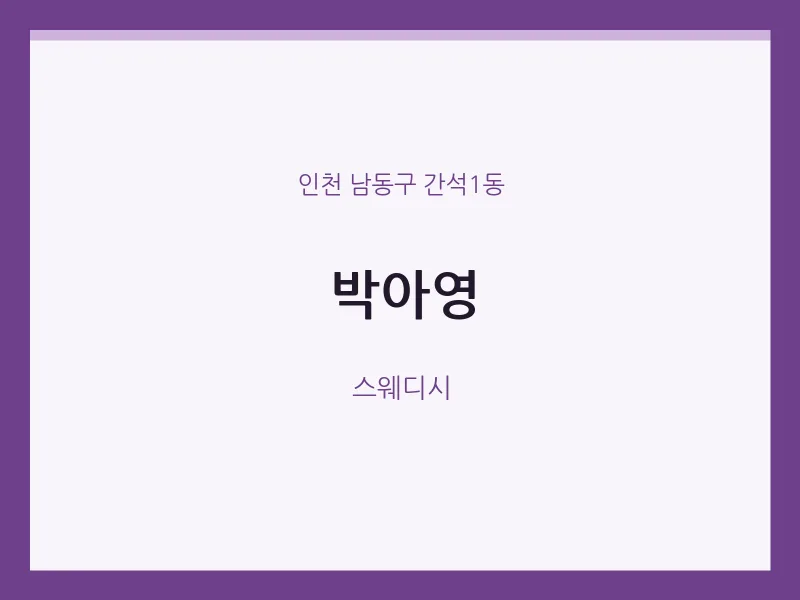 인천 남동구 간석1동

박아영

스웨디시